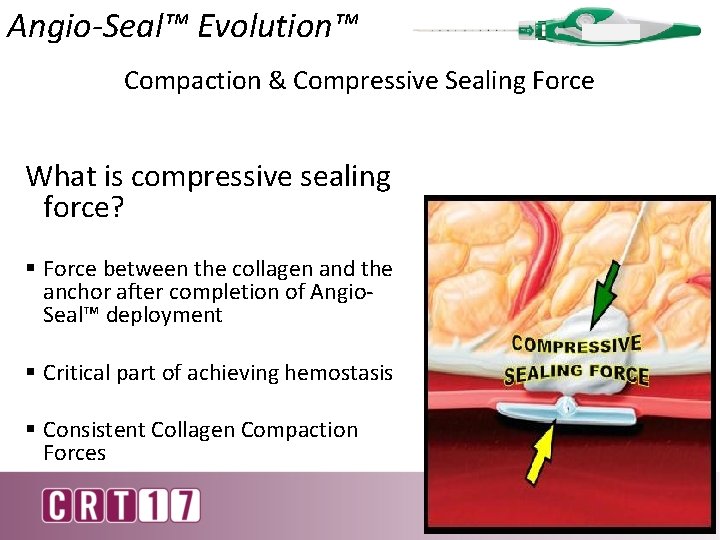 Angio-Seal™ Evolution™

Compaction & Compressive Sealing Force

What is compressive sealing force?

▪ Force between the collagen and the anchor after completion of Angio-Seal™ deployment

▪ Critical part of achieving hemostasis

▪ Consistent Collagen Compaction Forces

COMPRESSIVE SEALING FORCE

CRT17